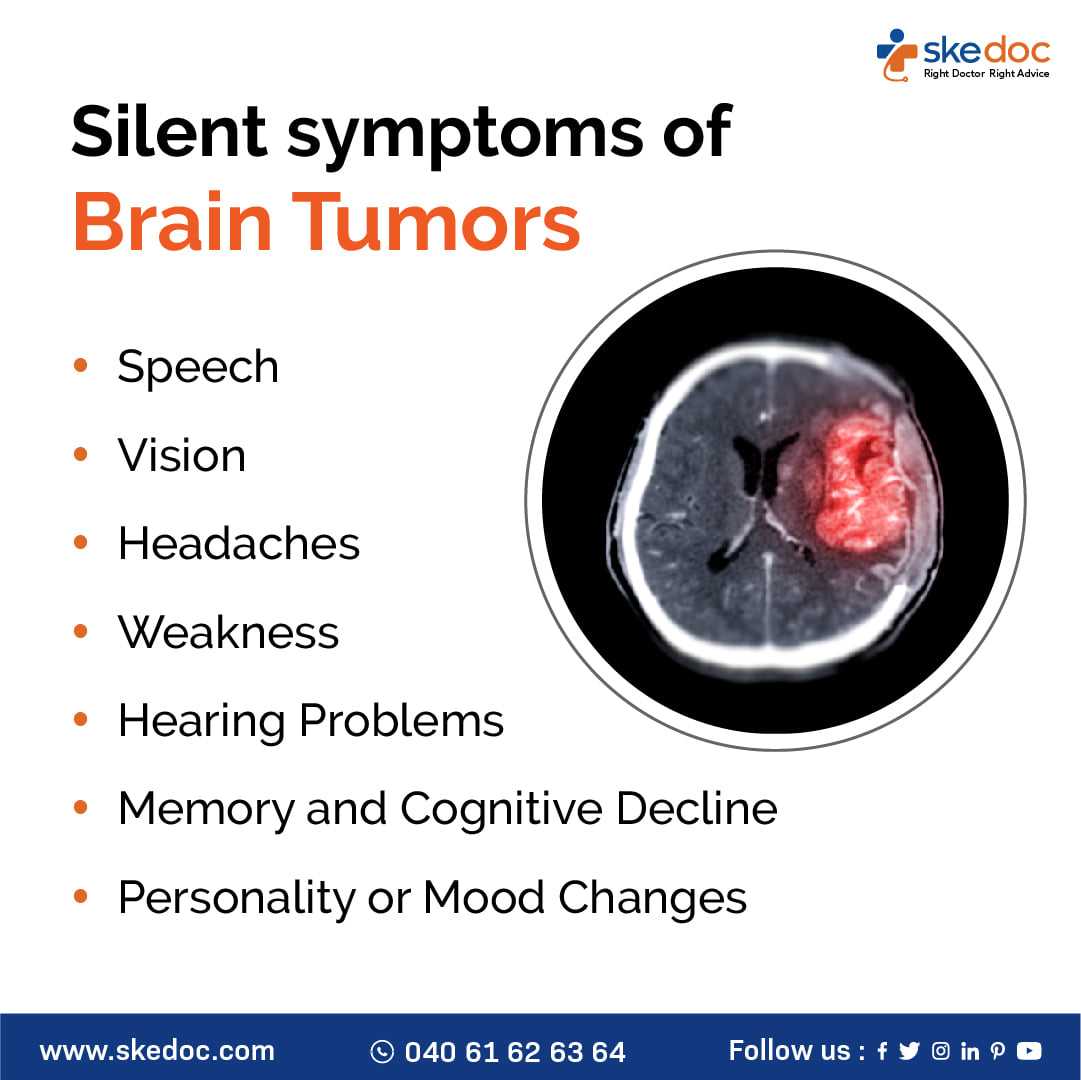 skedoc
Right Doctor Right Advice

Silent symptoms of
Brain Tumors

• Speech
• Vision
• Headaches
• Weakness
• Hearing Problems
• Memory and Cognitive Decline
• Personality or Mood Changes

www.skedoc.com 040 61 62 63 64 Follow us :